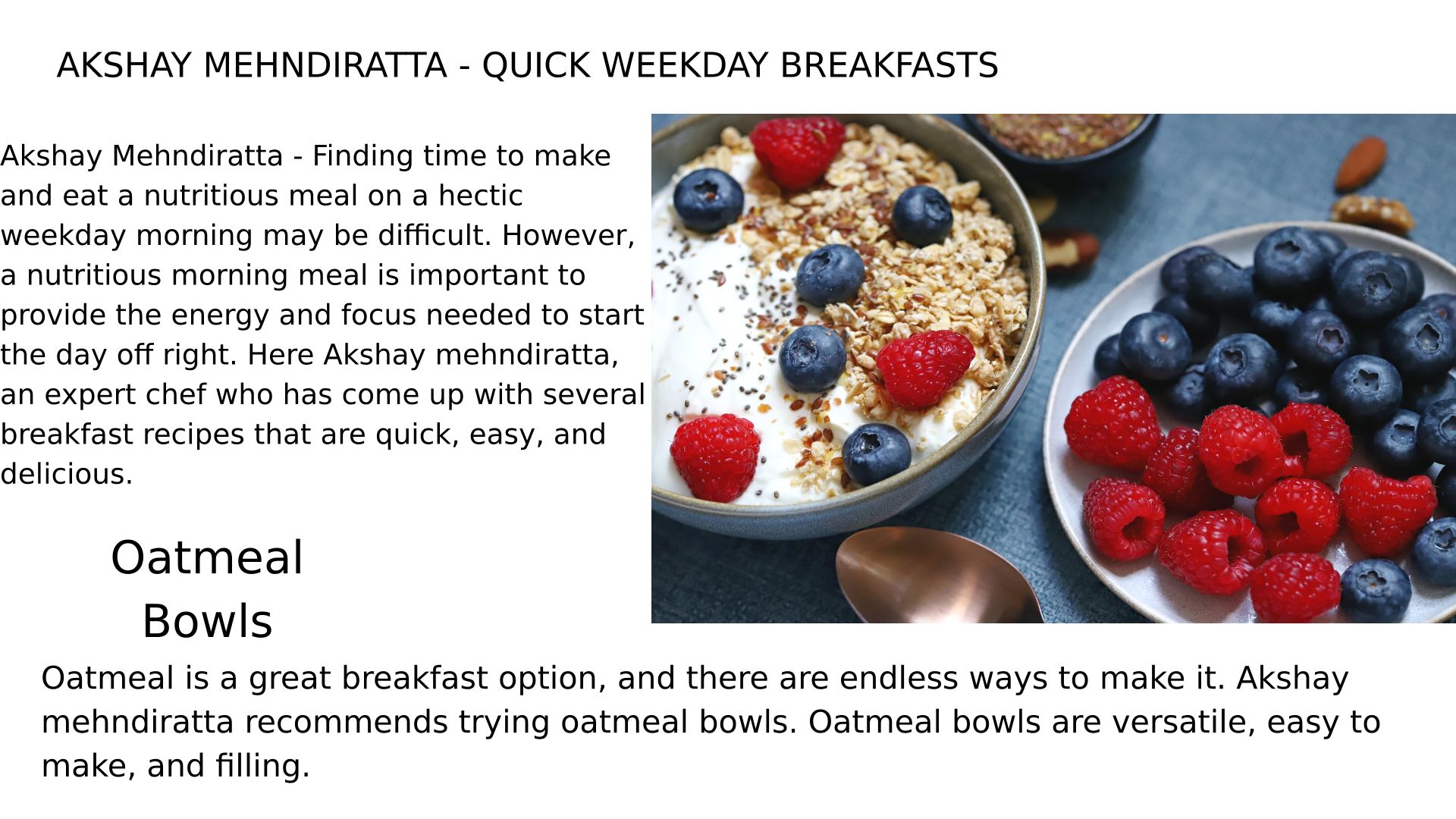 AKSHAY MEHNDIRATTA - QUICK WEEKDAY BREAKFASTS

Akshay Mehndiratta - Finding time to make and eat a nutritious meal on a hectic weekday morning may be difficult. However, a nutritious morning meal is important to provide the energy and focus needed to start the day off right. Here Akshay mehndiratta, an expert chef who has come up with several breakfast recipes that are quick, easy, and delicious.

Oatmeal Bowls

Oatmeal is a great breakfast option, and there are endless ways to make it. Akshay mehndiratta recommends trying oatmeal bowls. Oatmeal bowls are versatile, easy to make, and filling.